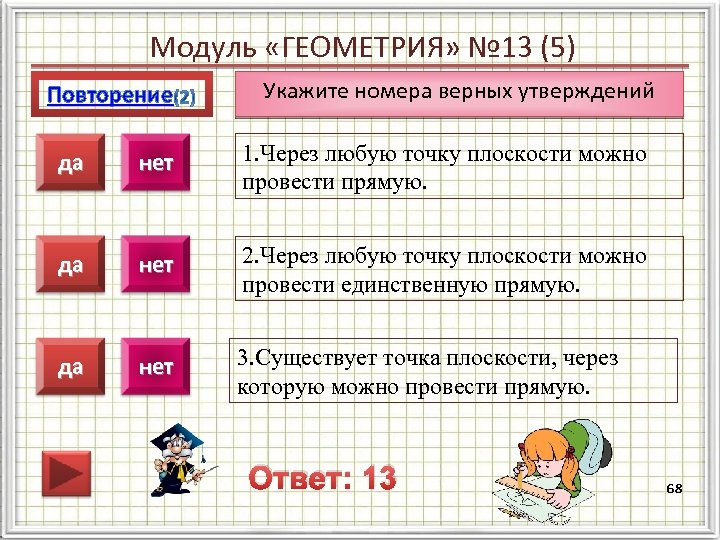 Модуль «ГЕОМЕТРИЯ» №13 (5)

Повторение(2)

Укажите номера верных утверждений

да

нет

1.Через любую точку плоскости можно провести прямую.

да

нет

2.Через любую точку плоскости можно провести единственную прямую.

да

нет

3.Существует точка плоскости, через которую можно провести прямую.

Ответ: 13

68